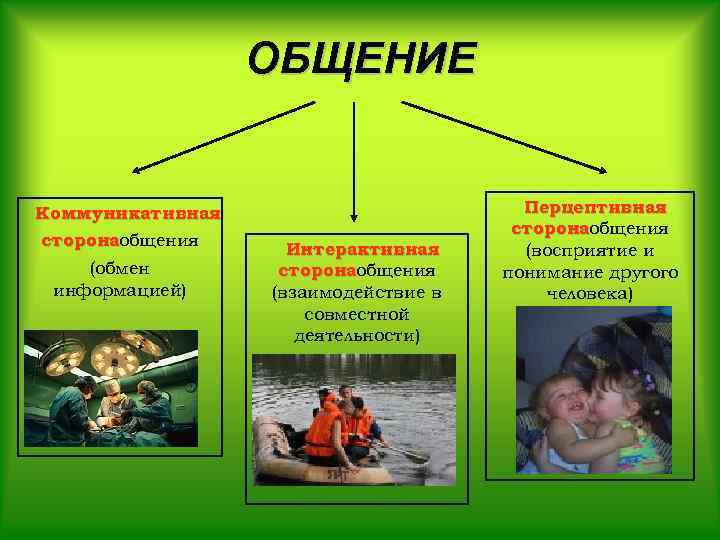 ОБЩЕНИЕ

Коммуникативная сторонаобщения (обмен информацией)

Интерактивная сторонаобщения (взаимодействие в совместной деятельности)

Перцептивная сторонаобщения (восприятие и понимание другого человека)